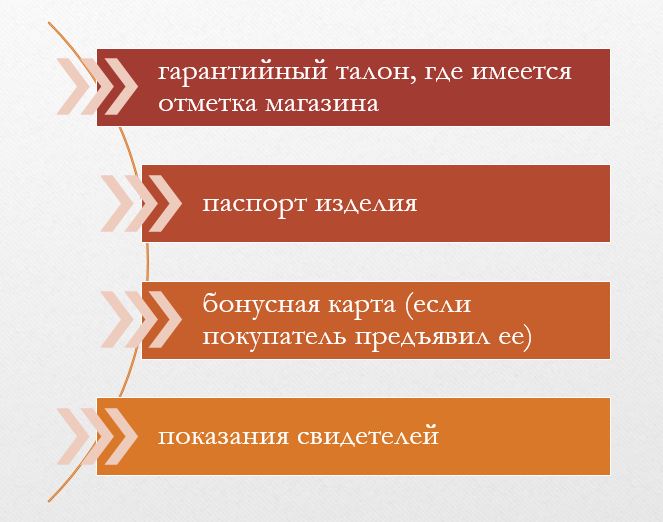 гарантийный талон, где имеется отметка магазина

паспорт изделия

бонусная карта (если покупатель предъявил ее)

показания свидетелей